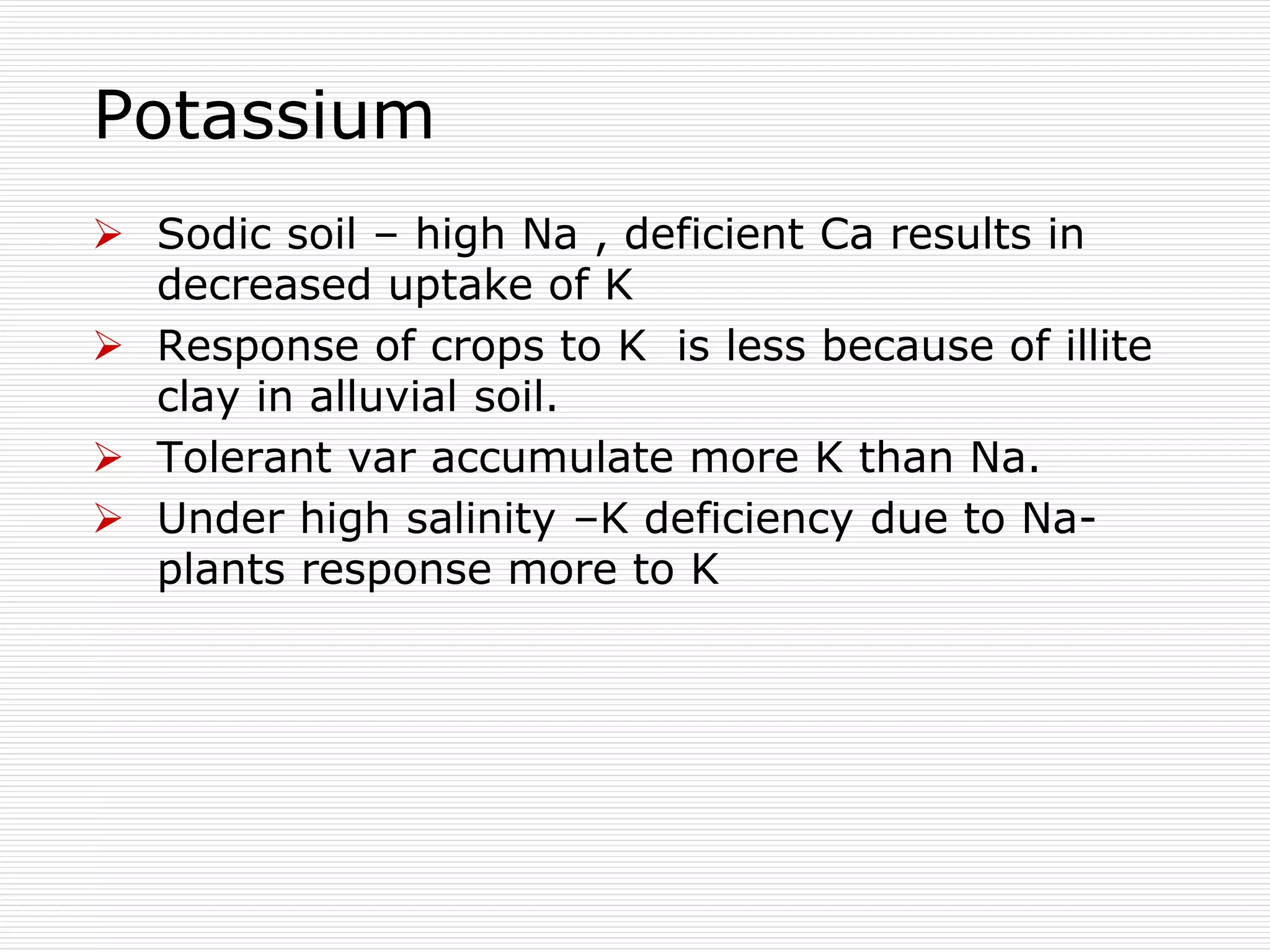 Potassium

➢ Sodic soil – high Na , deficient Ca results in decreased uptake of K

➢ Response of crops to K is less because of illite clay in alluvial soil.

➢ Tolerant var accumulate more K than Na.

➢ Under high salinity –K deficiency due to Na- plants response more to K